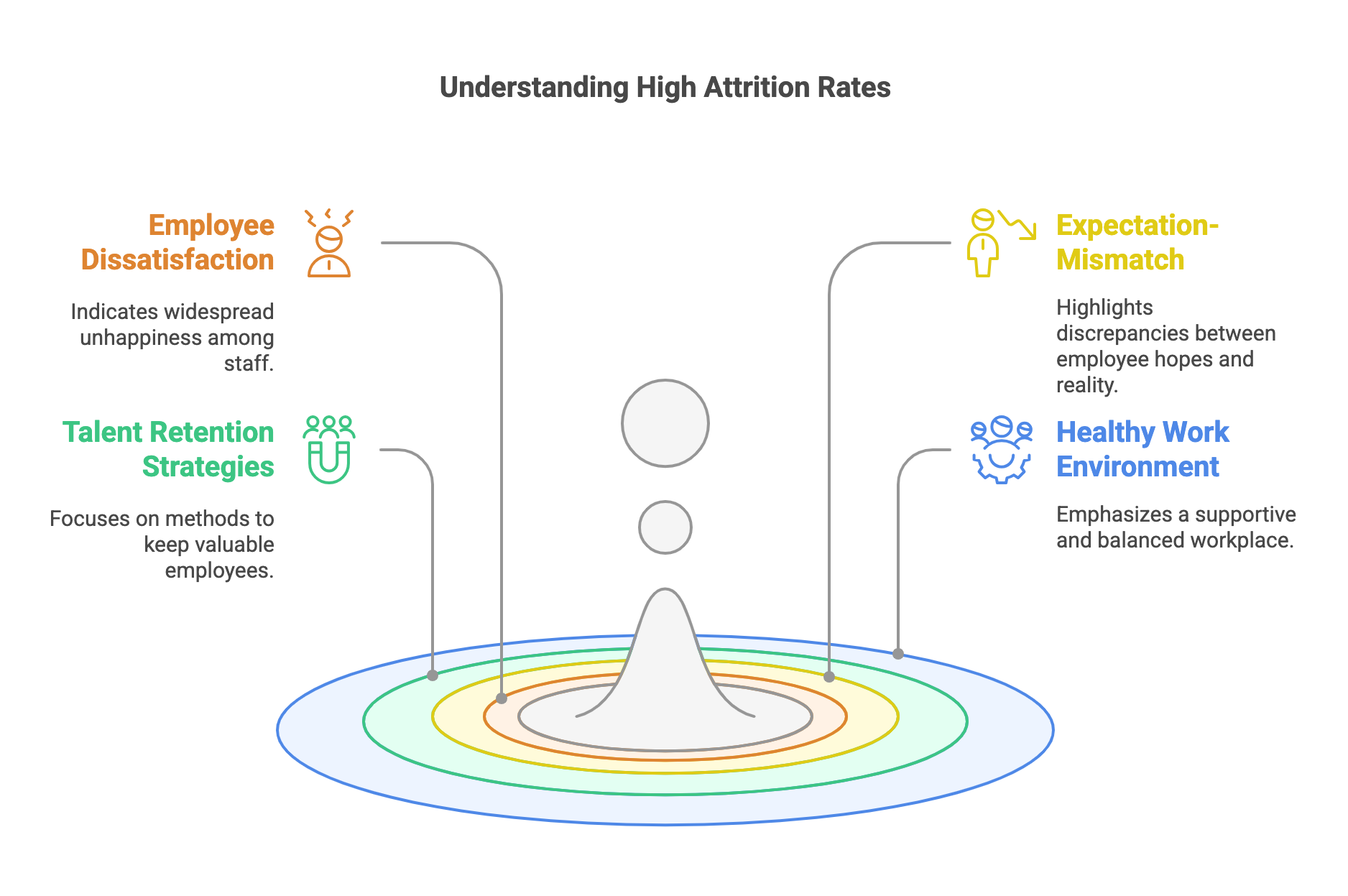 Understanding High Attrition Rates

Employee Dissatisfaction

Indicates widespread unhappiness among staff.

Talent Retention Strategies

Focuses on methods to keep valuable employees.

Expectation-Mismatch

Highlights discrepancies between employee hopes and reality.

Healthy Work Environment

Emphasizes a supportive and balanced workplace.